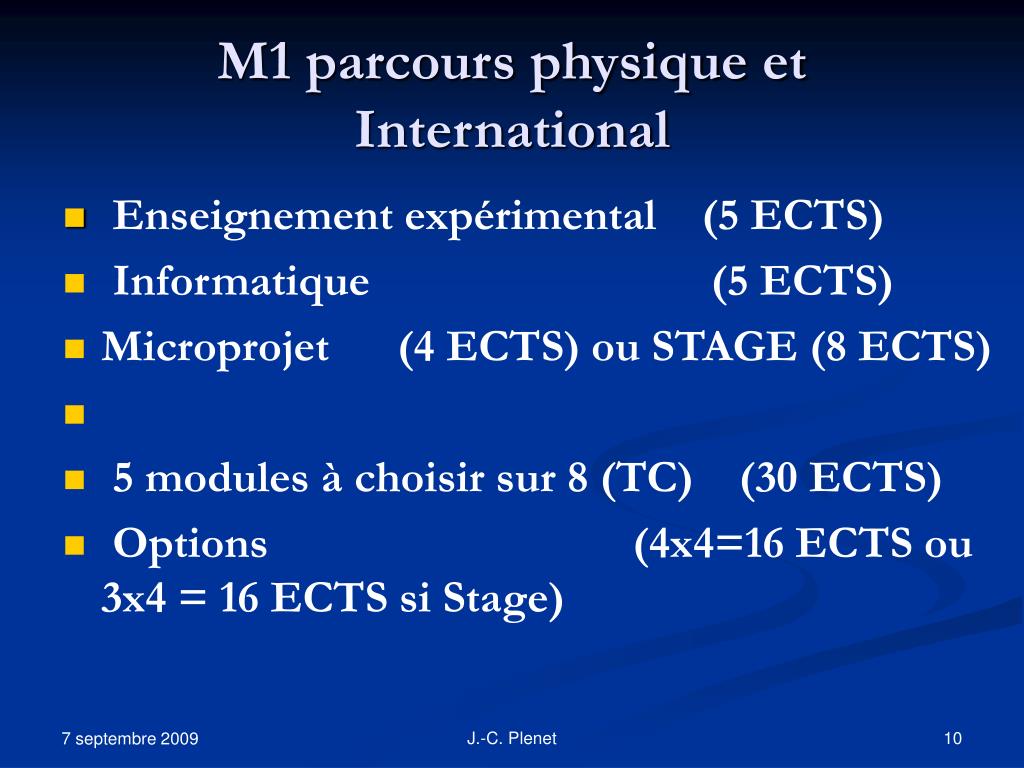 M1 parcours physique et International

Enseignement expérimental (5 ECTS)

Informatique (5 ECTS)

Microprojet (4 ECTS) ou STAGE (8 ECTS)

5 modules à choisir sur 8 (TC) (30 ECTS)

Options (4x4=16 ECTS ou 3x4 = 16 ECTS si Stage)

7 septembre 2009

J.-C. Plenet

10